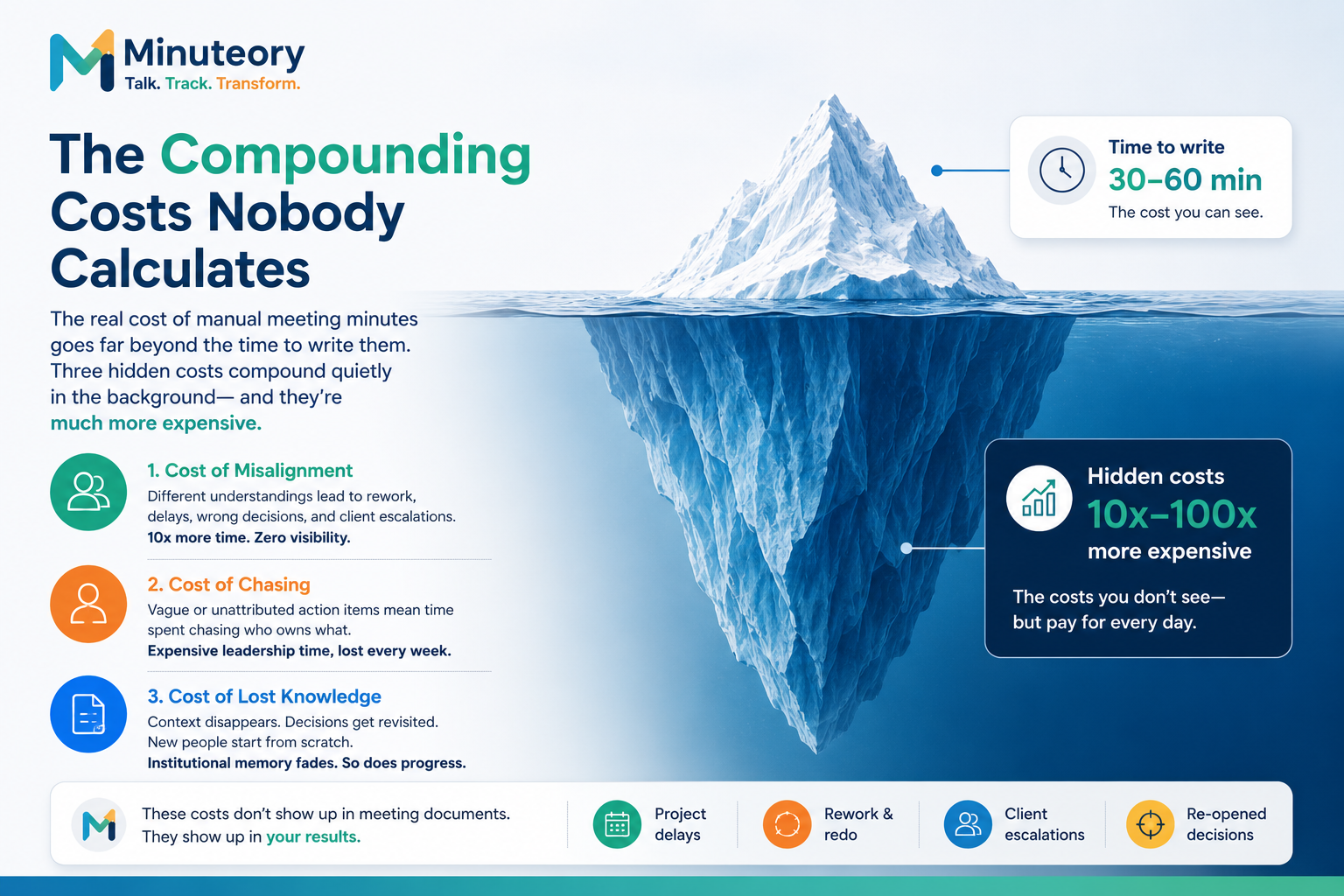 Minuteory
Talk. Track. Transform.

The Compounding Costs Nobody Calculates

The real cost of manual meeting minutes goes far beyond the time to write them. Three hidden costs compound quietly in the background— and they're much more expensive.

1. Cost of Misalignment
Different understandings lead to rework, delays, wrong decisions, and client escalations.
10x more time. Zero visibility.

2. Cost of Chasing
Vague or unattributed action items mean time spent chasing who owns what.
Expensive leadership time, lost every week.

3. Cost of Lost Knowledge
Context disappears. Decisions get revisited. New people start from scratch.
Institutional memory fades. So does progress.

Time to write
30–60 min
The cost you can see.

Hidden costs
10x–100x
more expensive

The costs you don't see— but pay for every day.

These costs don't show up in meeting documents. They show up in your results.

Project delays

Rework & redo

Client escalations

Re-opened decisions